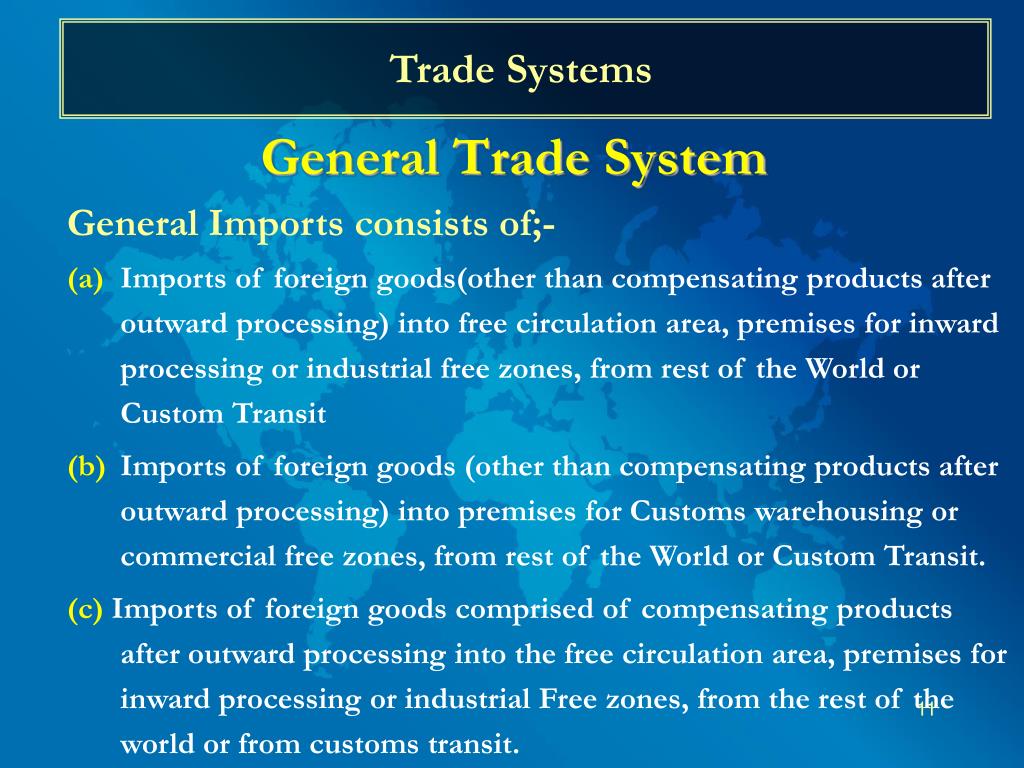 Trade Systems

General Trade System

General Imports consists of;-

(a) Imports of foreign goods(other than compensating products after outward processing) into free circulation area, premises for inward processing or industrial free zones, from rest of the World or Custom Transit

(b) Imports of foreign goods (other than compensating products after outward processing) into premises for Customs warehousing or commercial free zones, from rest of the World or Custom Transit.

(c) Imports of foreign goods comprised of compensating products after outward processing into the free circulation area, premises for inward processing or industrial Free zones, from the rest of the world or from customs transit.

11